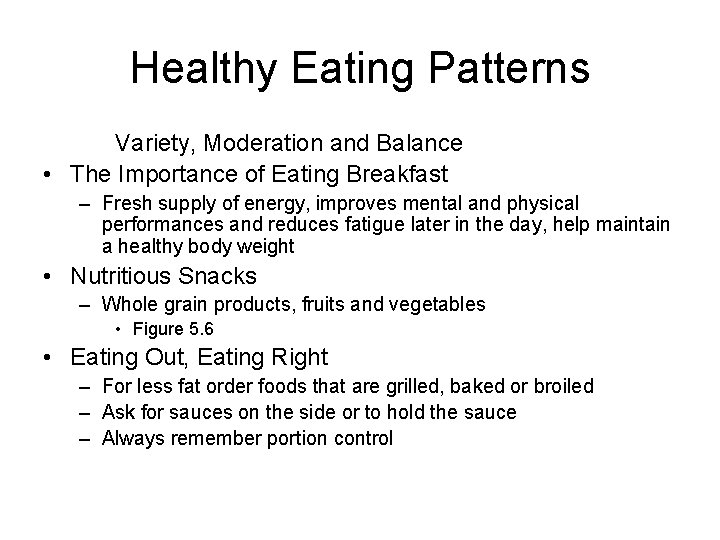 Healthy Eating Patterns

Variety, Moderation and Balance

• The Importance of Eating Breakfast
  – Fresh supply of energy, improves mental and physical performances and reduces fatigue later in the day, help maintain a healthy body weight
• Nutritious Snacks
  – Whole grain products, fruits and vegetables
    • Figure 5.6
• Eating Out, Eating Right
  – For less fat order foods that are grilled, baked or broiled
  – Ask for sauces on the side or to hold the sauce
  – Always remember portion control